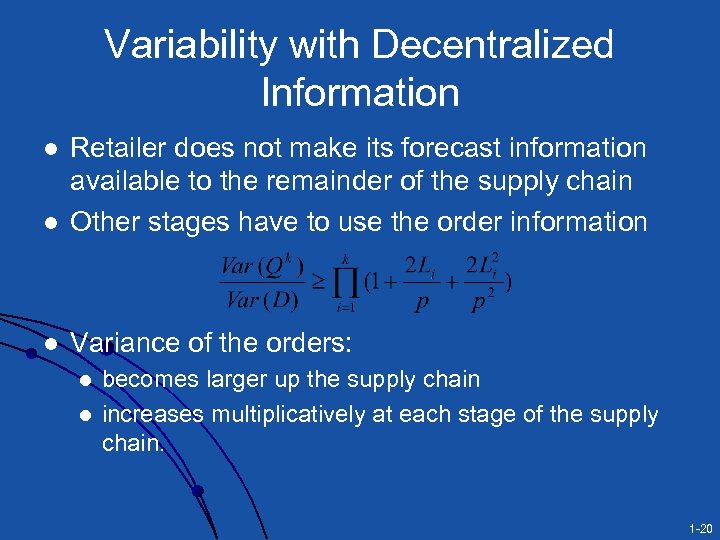 Variability with Decentralized Information

- Retailer does not make its forecast information available to the remainder of the supply chain
- Other stages have to use the order information

$\frac{Var(Q^k)}{Var(D)} \geq \prod_{i=1}^{k}(1+\frac{2L_i}{p}+\frac{2L_i^2}{p^2})$

- Variance of the orders:
  - becomes larger up the supply chain
  - increases multiplicatively at each stage of the supply chain.

1-20